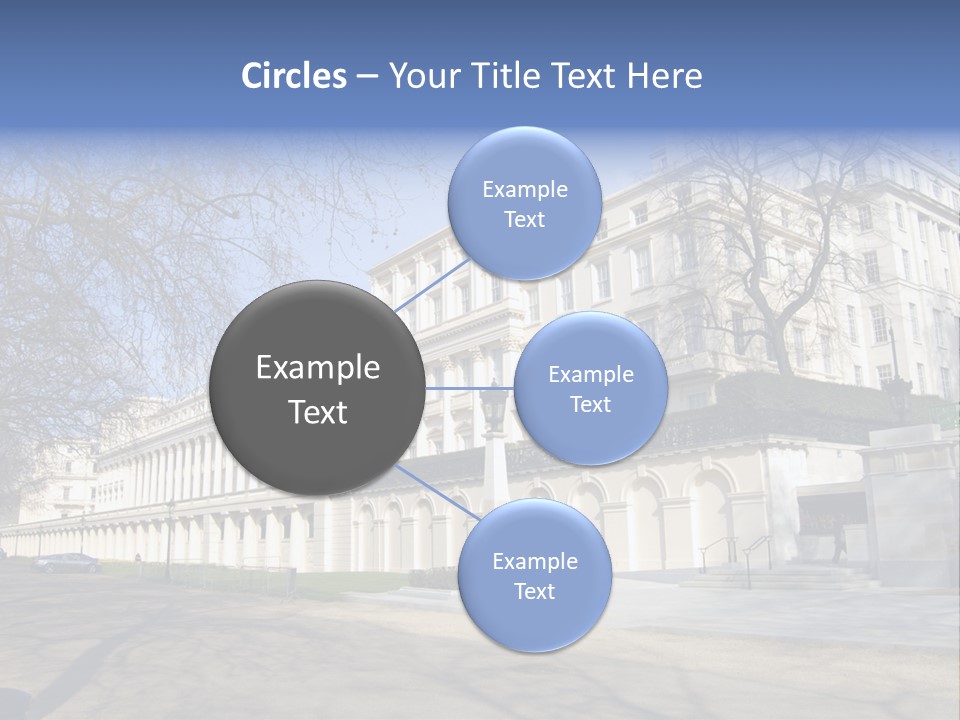 Circles – Your Title Text Here

Example Text

Example Text

Example Text

Example Text